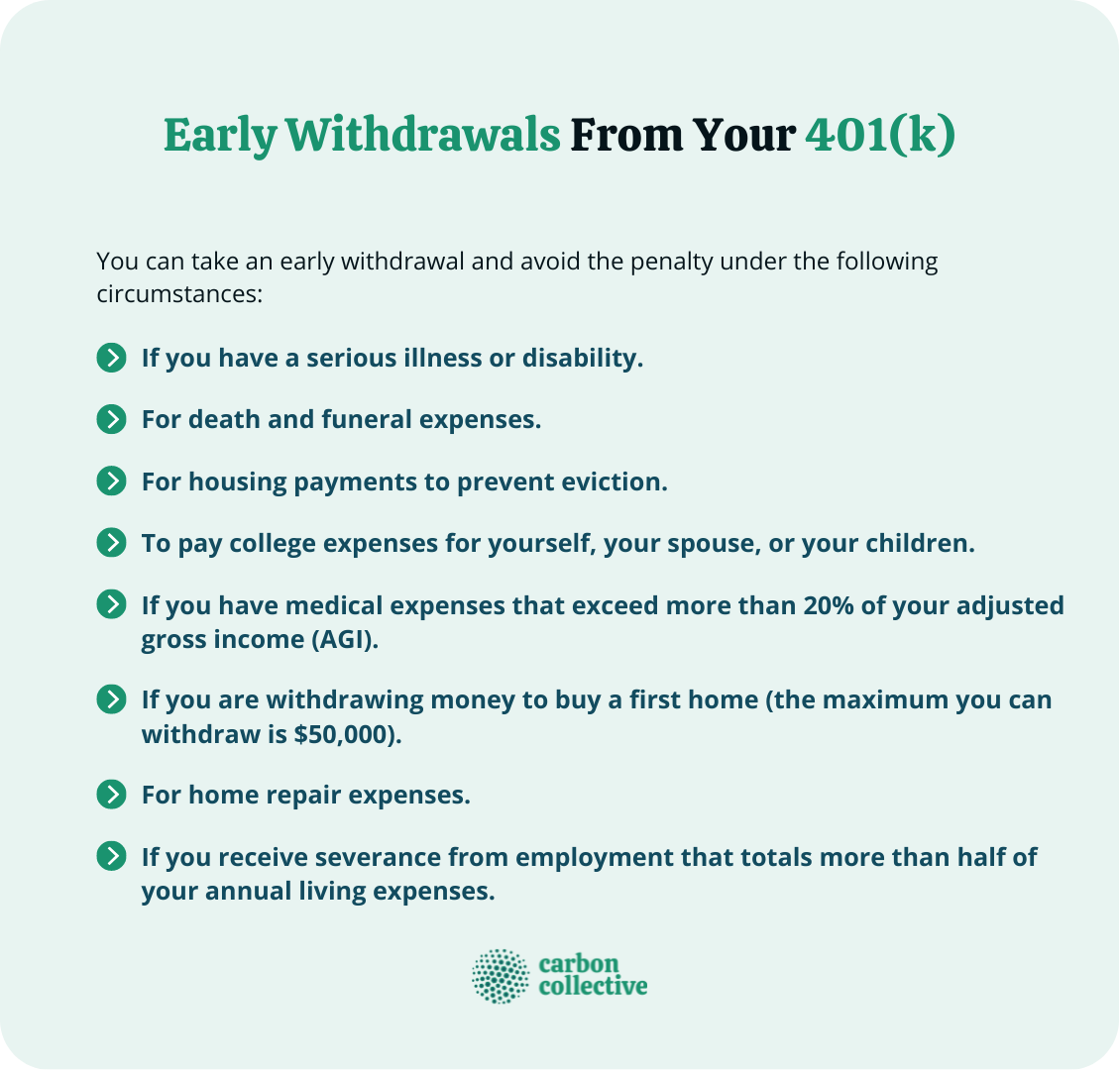 Early Withdrawals From Your 401(k)

You can take an early withdrawal and avoid the penalty under the following circumstances:

If you have a serious illness or disability.

For death and funeral expenses.

For housing payments to prevent eviction.

To pay college expenses for yourself, your spouse, or your children.

If you have medical expenses that exceed more than 20% of your adjusted gross income (AGI).

If you are withdrawing money to buy a first home (the maximum you can withdraw is $50,000).

For home repair expenses.

If you receive severance from employment that totals more than half of your annual living expenses.

carbon collective